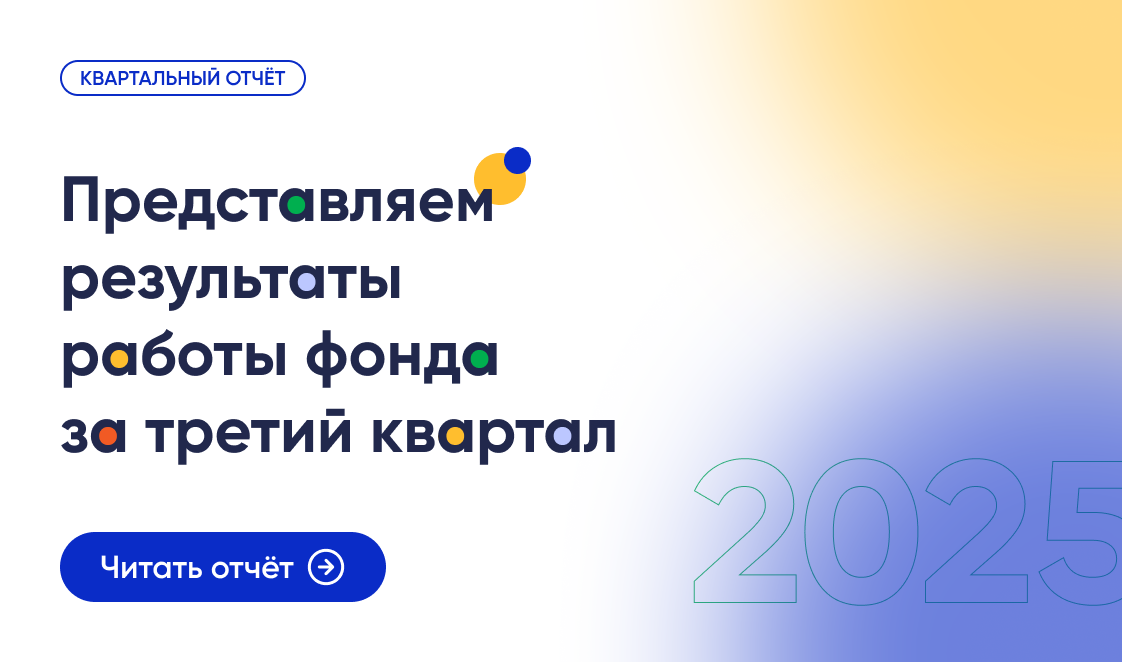 КВАРТАЛЬНЫЙ ОТЧЁТ

Представляем результаты работы фонда за третий квартал

Читать отчёт

2025